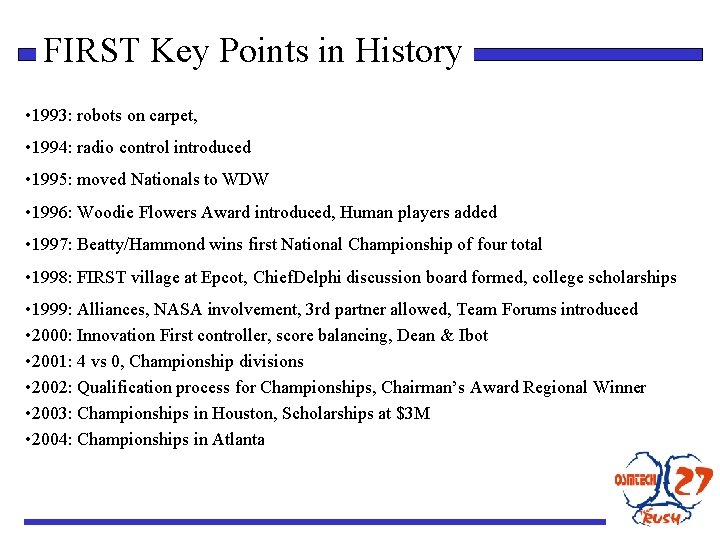 FIRST Key Points in History

•1993: robots on carpet,

•1994: radio control introduced

•1995: moved Nationals to WDW

•1996: Woodie Flowers Award introduced, Human players added

•1997: Beatty/Hammond wins first National Championship of four total

•1998: FIRST village at Epcot, ChiefDelphi discussion board formed, college scholarships

•1999: Alliances, NASA involvement, 3rd partner allowed, Team Forums introduced
•2000: Innovation First controller, score balancing, Dean & Ibot
•2001: 4 vs 0, Championship divisions
•2002: Qualification process for Championships, Chairman's Award Regional Winner
•2003: Championships in Houston, Scholarships at $3M
•2004: Championships in Atlanta

OSMTECH 27 RUSH